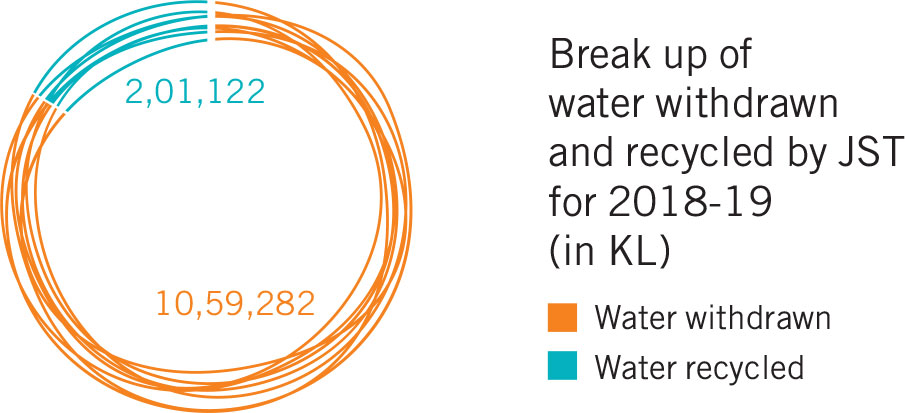 2,01,122

10,59,282

Break up of water withdrawn and recycled by JST for 2018-19 (in KL)

Water withdrawn

Water recycled